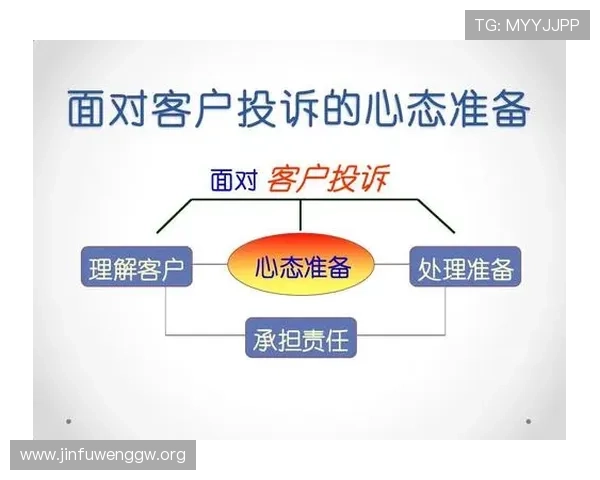 TG: MYYJJPP

面对客户投诉的心态准备

面对 客户投诉

理解客户

心态准备

处理准备

承担责任

www.jinfuwenggw.org